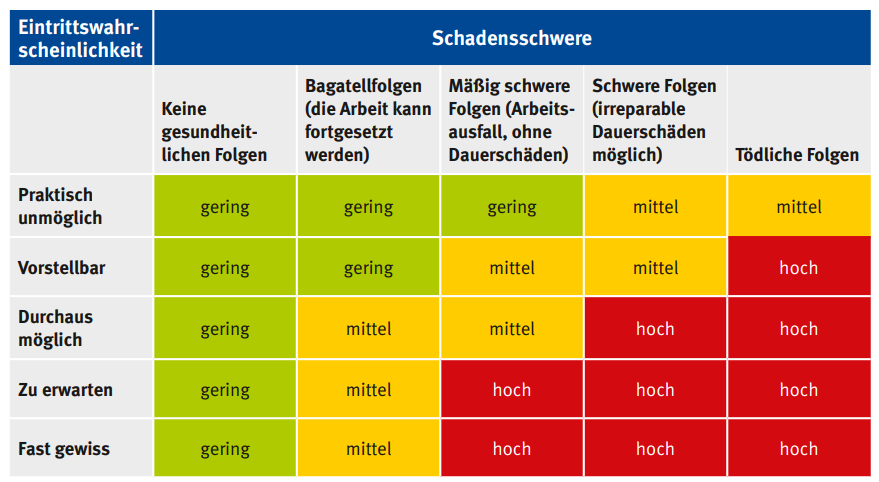 | Eintrittswahrscheinlichkeit | Schadensschwere | | | | |
|---|---|---|---|---|---|
| | Keine gesundheitlichen Folgen | Bagatellfolgen (die Arbeit kann fortgesetzt werden) | Mäßig schwere Folgen (Arbeitsausfall, ohne Dauerschäden) | Schwere Folgen (irreparable Dauerschäden möglich) | Tödliche Folgen |
| Praktisch unmöglich | gering | gering | gering | mittel | mittel |
| Vorstellbar | gering | gering | mittel | mittel | hoch |
| Durchaus möglich | gering | mittel | mittel | hoch | hoch |
| Zu erwarten | gering | mittel | hoch | hoch | hoch |
| Fast gewiss | gering | mittel | hoch | hoch | hoch |